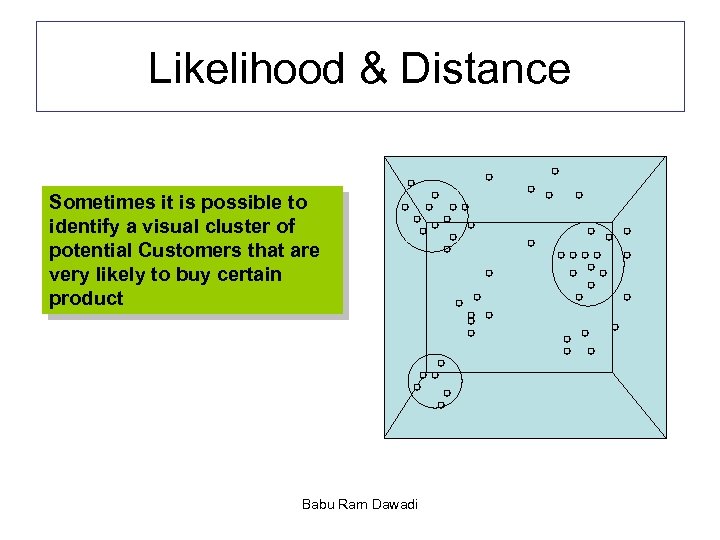 Likelihood & Distance

Sometimes it is possible to identify a visual cluster of potential Customers that are very likely to buy certain product

Babu Ram Dawadi